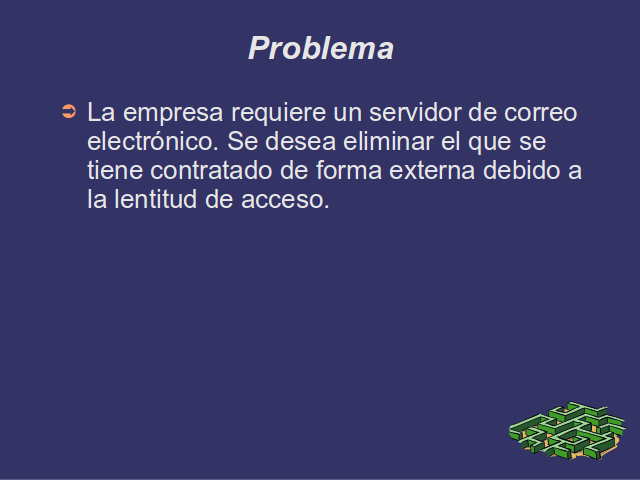 Problema

➲ La empresa requiere un servidor de correo electrónico. Se desea eliminar el que se tiene contratado de forma externa debido a la lentitud de acceso.